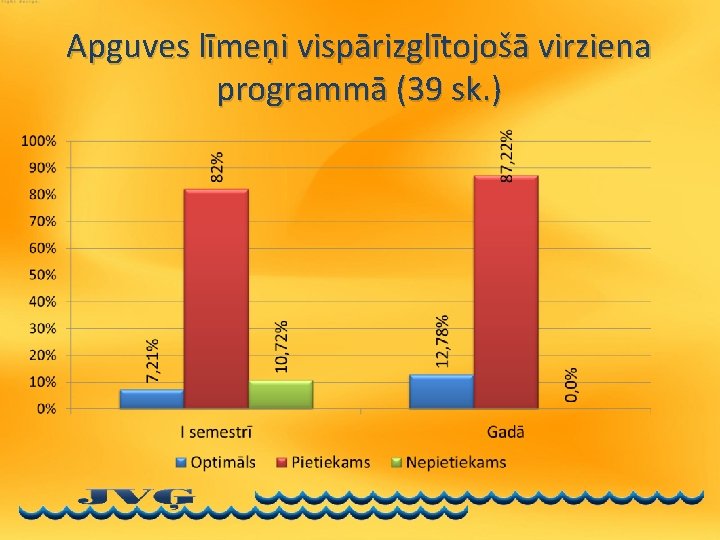 Apguves līmeņi vispārizglītojošā virziena programmā (39 sk.)

100%
90%
80%
70%
60%
50%
40%
30%
20%
10%
0%

7,21%
82%
10,72%
12,78%
87,22%
0,0%

I semestrī
Gadā

Optimāls
Pietiekams
Nepietiekams

JVG